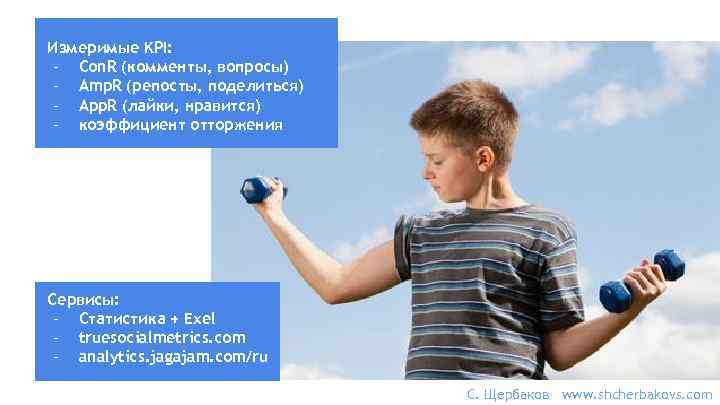 Измеримые KPI:
- ConR (комменты, вопросы)
- AmpR (репосты, поделиться)
- AppR (лайки, нравится)
- коэффициент отторжения

Сервисы:
- Статистика + Exel
- truesocialmetrics.com
- analytics.jagajam.com/ru

С. Щербаков www.shcherbakovs.com